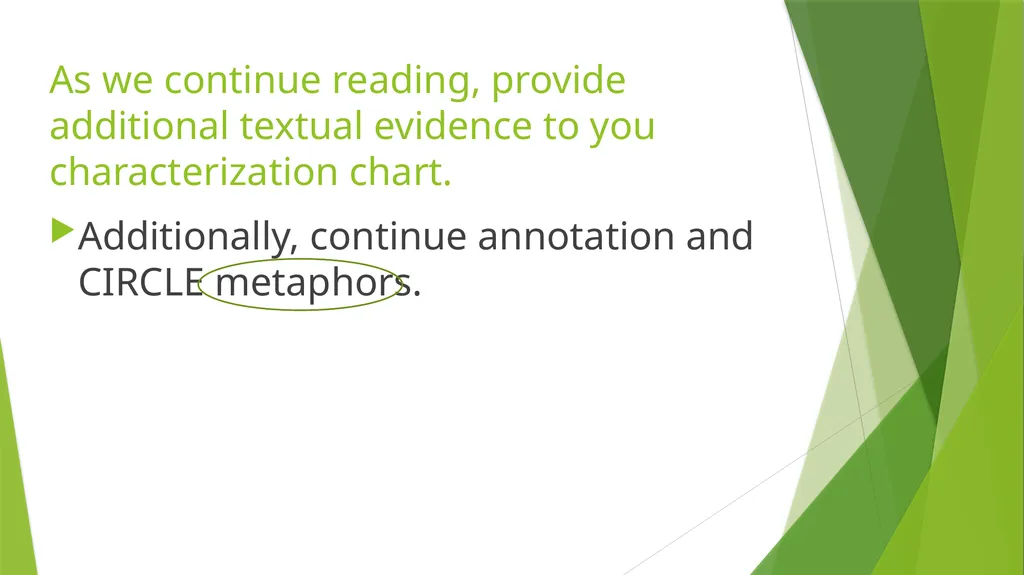 As we continue reading, provide additional textual evidence to you characterization chart.

Additionally, continue annotation and CIRCLE metaphors.